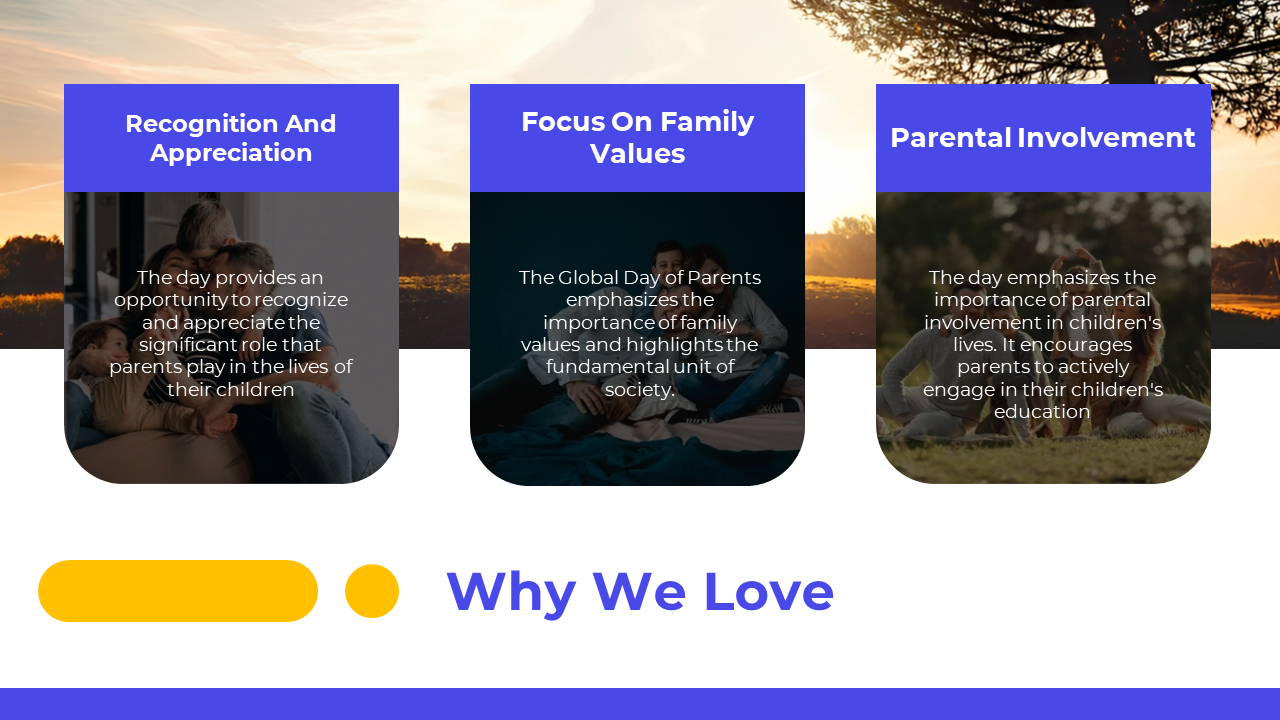 Recognition And Appreciation

The day provides an opportunity to recognize and appreciate the significant role that parents play in the lives of their children

Focus On Family Values

The Global Day of Parents emphasizes the importance of family values and highlights the fundamental unit of society.

Parental Involvement

The day emphasizes the importance of parental involvement in children's lives. It encourages parents to actively engage in their children's education

Why We Love